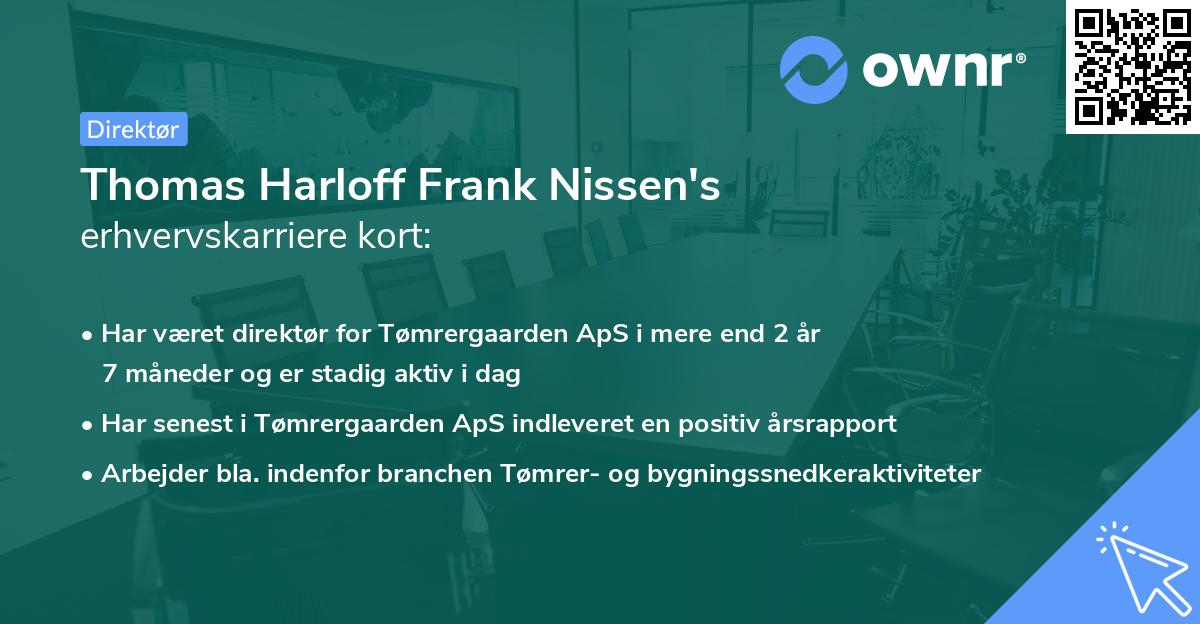 ownr®

Direktør

Thomas Harloff Frank Nissen's
erhvervskarriere kort:

• Har været direktør for Tømrergaarden ApS i mere end 2 år 7 måneder og er stadig aktiv i dag

• Har senest i Tømrergaarden ApS indleveret en positiv årsrapport

• Arbejder bla. indenfor branchen Tømrer- og bygningssnedkeraktiviteter